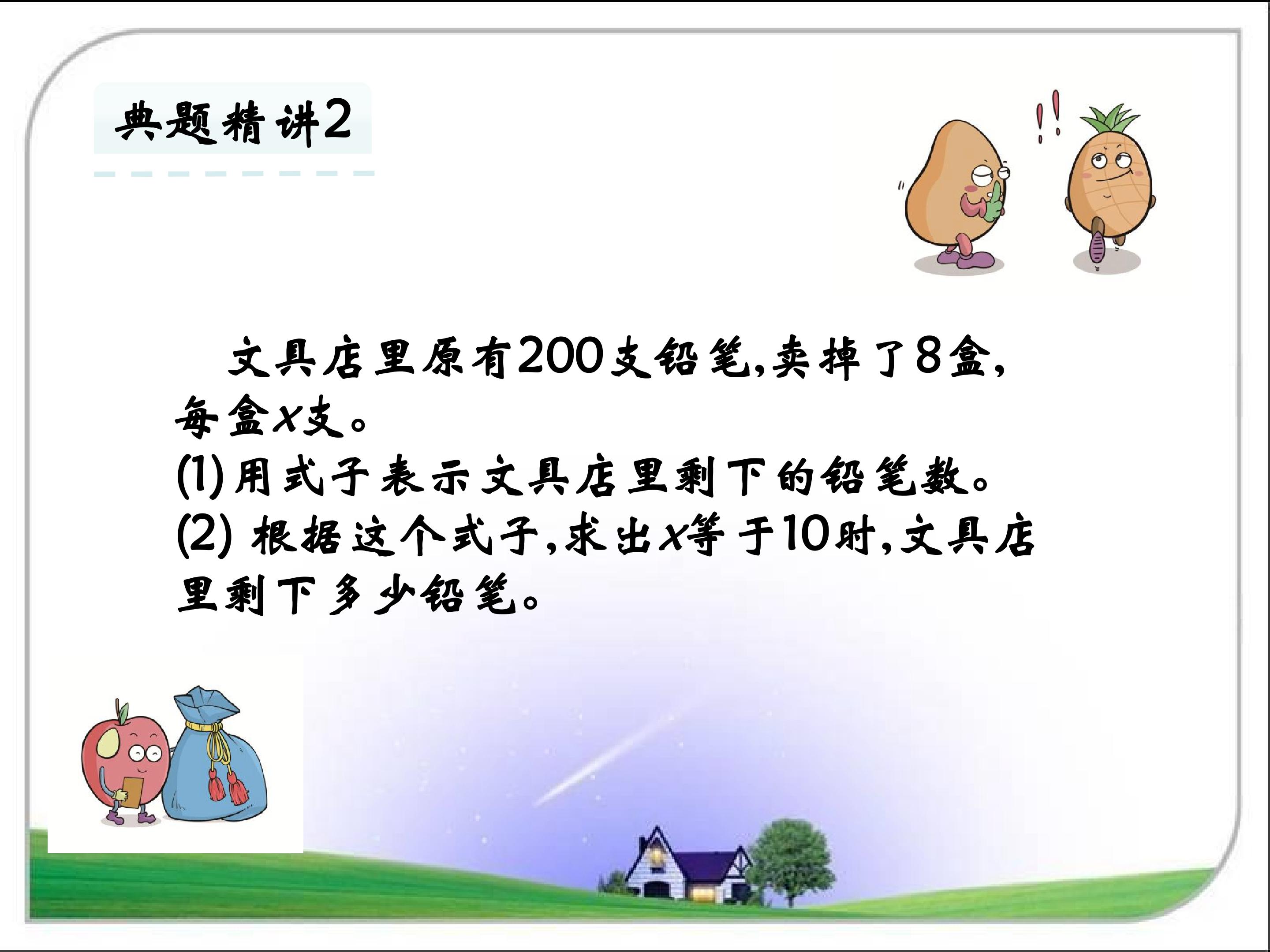 典题精讲2

文具店里原有200支铅笔,卖掉了8盒,每盒x支。

(1)用式子表示文具店里剩下的铅笔数。

(2)根据这个式子,求出x等于10时,文具店里剩下多少铅笔。